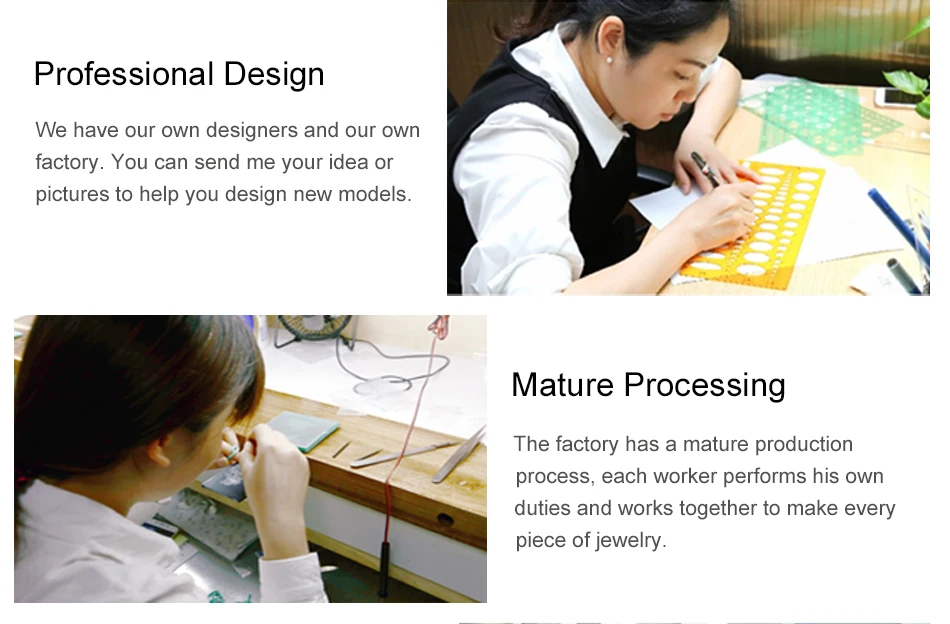 Professional Design

We have our own designers and our own factory. You can send me your idea or pictures to help you design new models.

Mature Processing

The factory has a mature production process, each worker performs his own duties and works together to make every piece of jewelry.